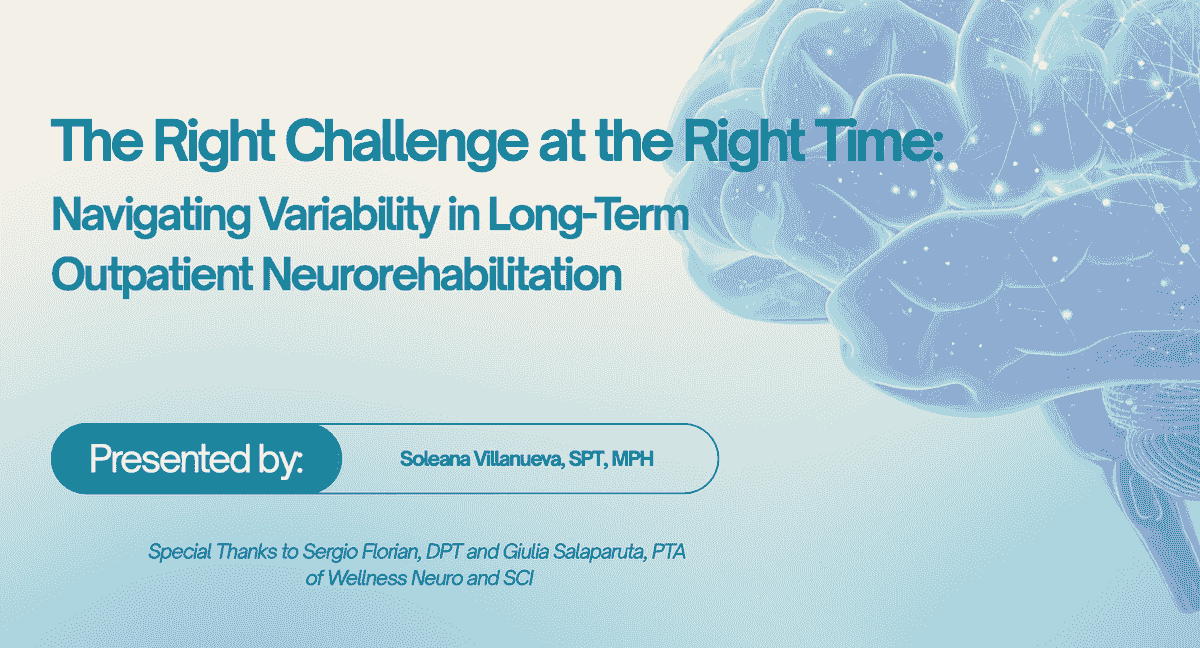 The Right Challenge at the Right Time:

Navigating Variability in Long-Term Outpatient Neurorehabilitation

Presented by: Soleana Villanueva, SPT, MPH

Special Thanks to Sergio Florian, DPT and Giulia Salaparuta, PTA of Wellness Neuro and SCI